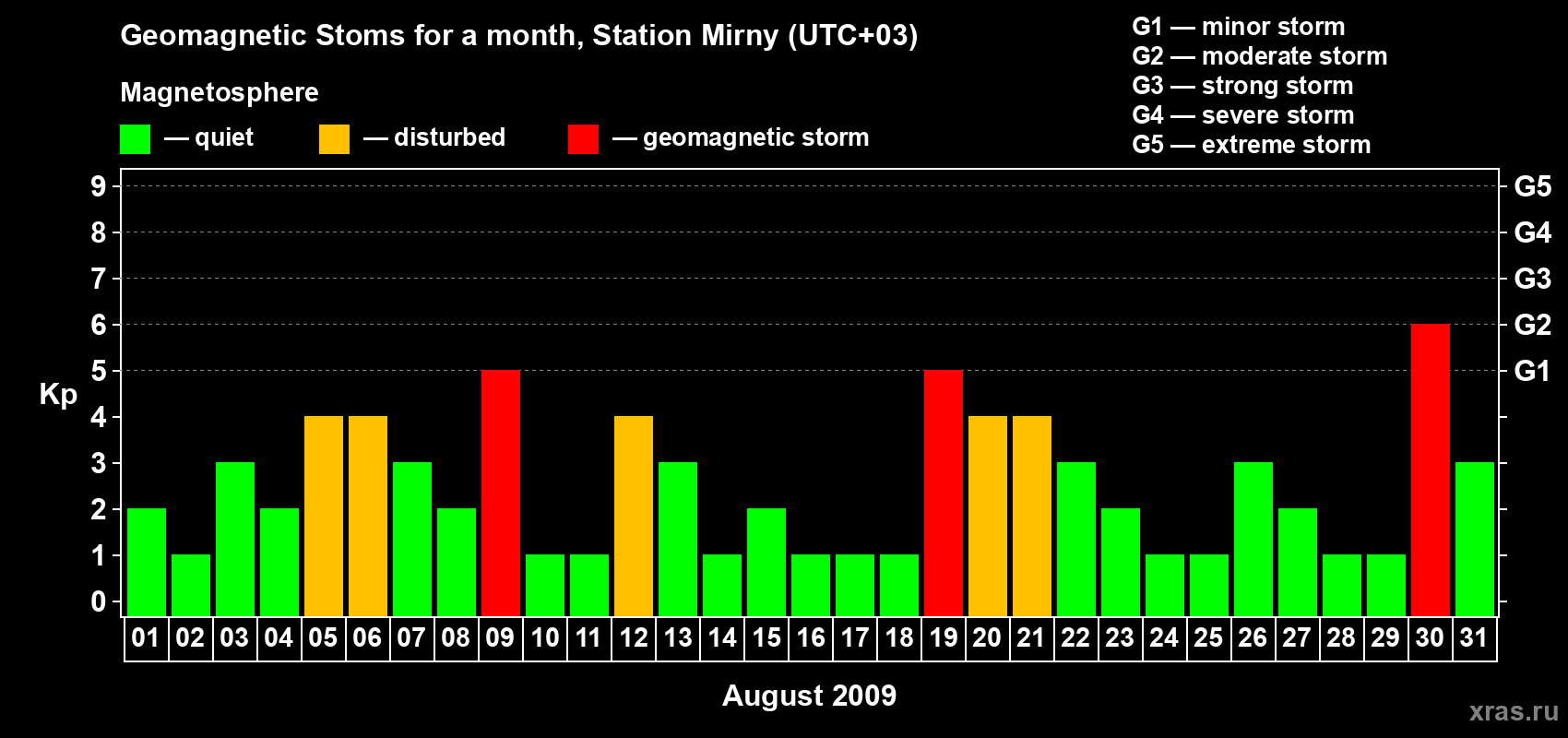 Geomagnetic Stoms for a month, Station Mirny (UTC+03)

Magnetosphere

— quiet — disturbed — geomagnetic storm

G1 — minor storm
G2 — moderate storm
G3 — strong storm
G4 — severe storm
G5 — extreme storm

Kp

9
8
7
6
5
4
3
2
1
0

G5
G4
G3
G2
G1

01 02 03 04 05 06 07 08 09 10 11 12 13 14 15 16 17 18 19 20 21 22 23 24 25 26 27 28 29 30 31

August 2009

xras.ru